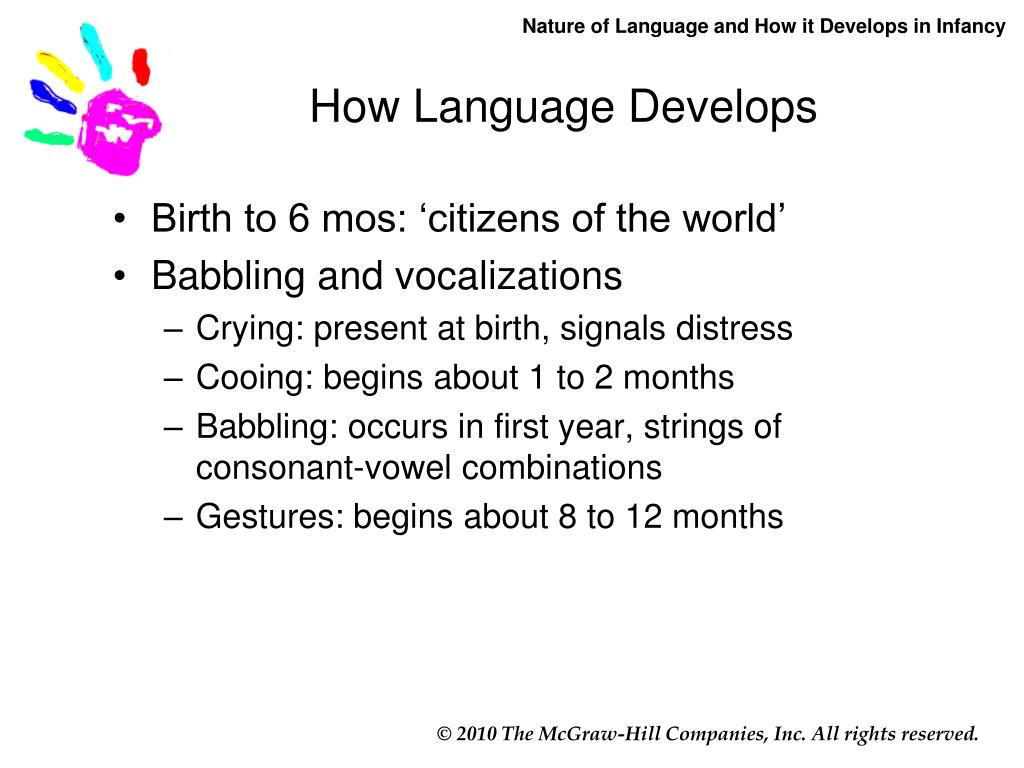 Nature of Language and How it Develops in Infancy

How Language Develops

• Birth to 6 mos: ‘citizens of the world’
• Babbling and vocalizations
– Crying: present at birth, signals distress
– Cooing: begins about 1 to 2 months
– Babbling: occurs in first year, strings of consonant-vowel combinations
– Gestures: begins about 8 to 12 months

© 2010 The McGraw-Hill Companies, Inc. All rights reserved.